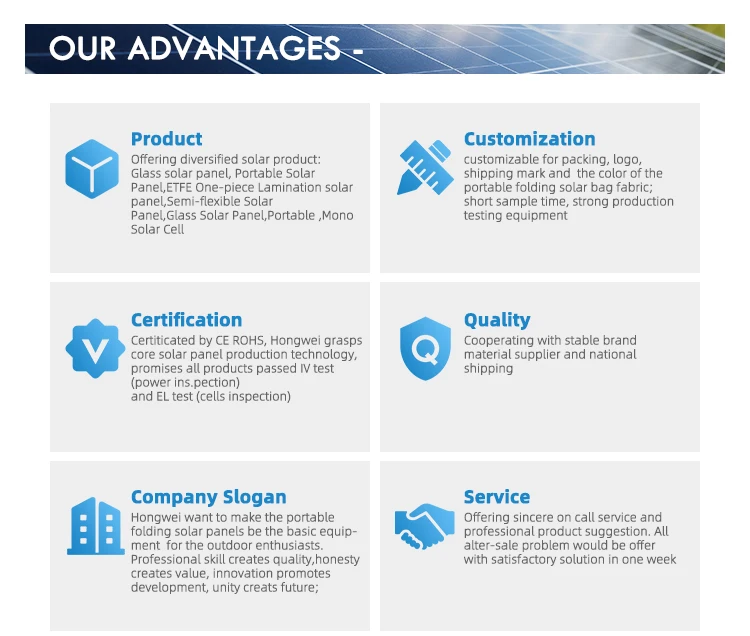 OUR ADVANTAGES -

Product
Offering diversified solar product: Glass solar panel, Portable Solar Panel,ETFE One-piece Lamination solar panel,Semi-flexible Solar Panel,Glass Solar Panel,Portable ,Mono Solar Cell

Customization
customizable for packing, logo, shipping mark and the color of the portable folding solar bag fabric; short sample time, strong production testing equipment

Certification
Certiticated by CE ROHS, Hongwei grasps core solar panel production technology, promises all products passed IV test (power ins.pection)
and EL test (cells inspection)

Quality
Cooperating with stable brand material supplier and national shipping

Company Slogan
Hongwei want to make the portable folding solar panels be the basic equipment for the outdoor enthusiasts. Professional skill creates quality,honesty creates value, innovation promotes development, unity creats future;

Service
Offering sincere on call service and professional product suggestion. All alter-sale problem would be offer with satisfactory solution in one week